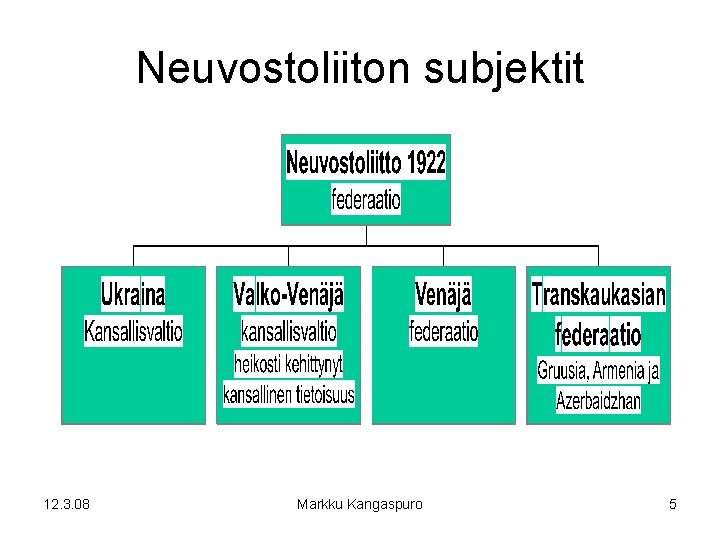 Neuvostoliiton subjektit

Neuvostoliitto 1922
federaatio

Ukraina
Kansallisvaltio

Valko-Venäjä
kansallisvaltio
heikosti kehittynyt
kansallinen tietoisuus

Venäjä
federaatio

Transkaukasian
federaatio
Gruusia, Armenia ja
Azerbaidzhan

12.3.08

Markku Kangaspuro

5